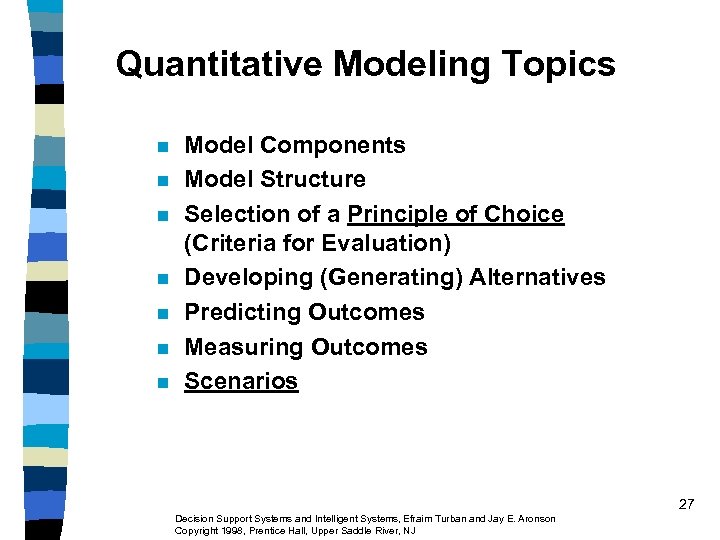 Quantitative Modeling Topics

- Model Components
- Model Structure
- Selection of a Principle of Choice (Criteria for Evaluation)
- Developing (Generating) Alternatives
- Predicting Outcomes
- Measuring Outcomes
- Scenarios

27

Decision Support Systems and Intelligent Systems, Efraim Turban and Jay E. Aronson
Copyright 1998, Prentice Hall, Upper Saddle River, NJ